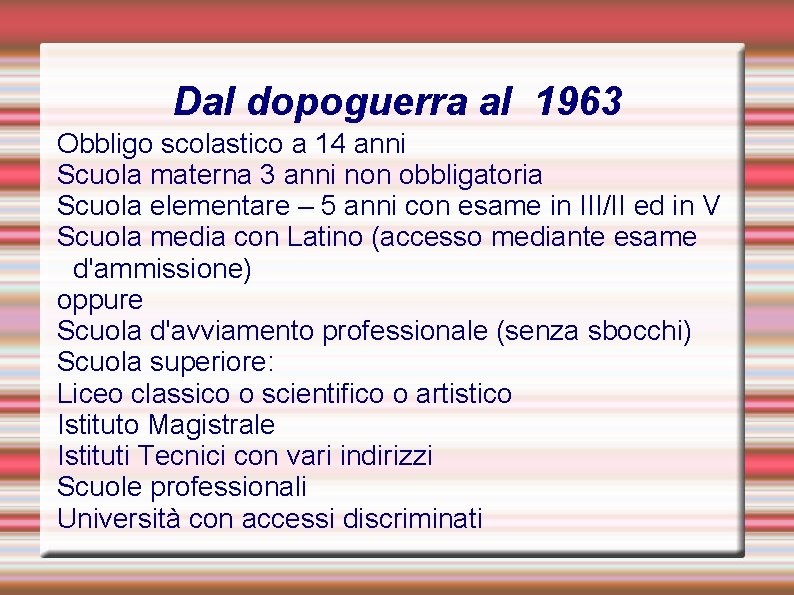 Dal dopoguerra al 1963

Obbligo scolastico a 14 anni
Scuola materna 3 anni non obbligatoria
Scuola elementare – 5 anni con esame in III/II ed in V
Scuola media con Latino (accesso mediante esame d'ammissione)
oppure
Scuola d'avviamento professionale (senza sbocchi)
Scuola superiore:
Liceo classico o scientifico o artistico
Istituto Magistrale
Istituti Tecnici con vari indirizzi
Scuole professionali
Università con accessi discriminati